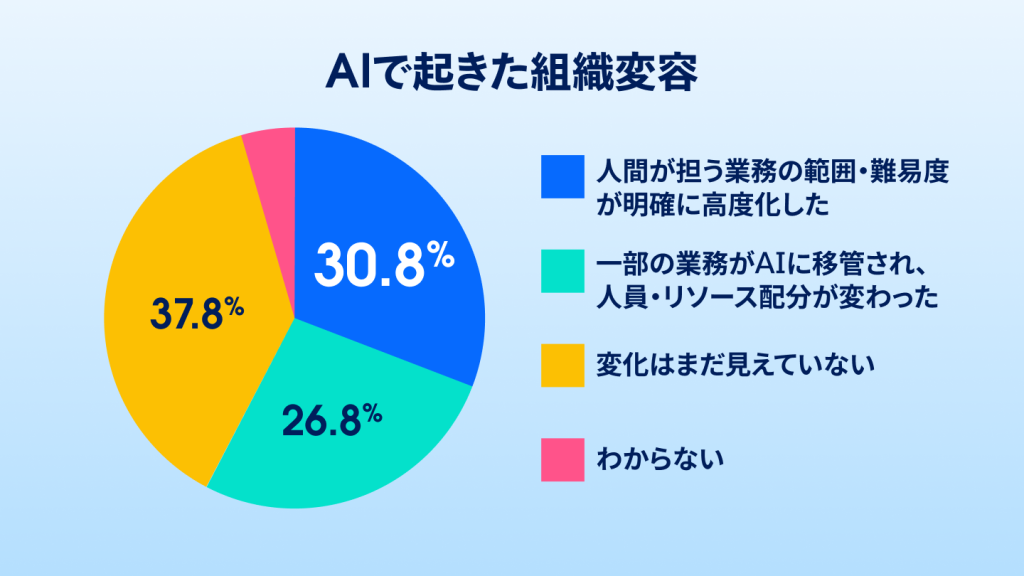 AIで起きた組織変容

30.8%

26.8%

37.8%

人間が担う業務の範囲・難易度が明確に高度化した

一部の業務がAIに移管され、人員・リソース配分が変わった

変化はまだ見えていない

わからない